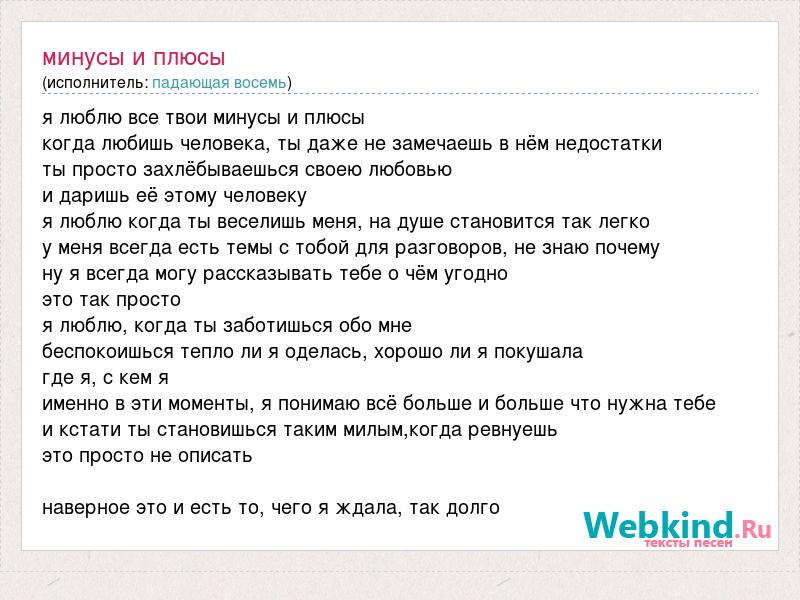 минусы и плюсы
(исполнитель: падающая восемь)

я люблю все твои минусы и плюсы
когда любишь человека, ты даже не замечаешь в нём недостатки
ты просто захлёбываешься своею любовью
и даришь её этому человеку
я люблю когда ты веселишь меня, на душе становится так легко
у меня всегда есть темы с тобой для разговоров, не знаю почему
ну я всегда могу рассказывать тебе о чём угодно
это так просто
я люблю, когда ты заботишься обо мне
беспокоишься тепло ли я оделась, хорошо ли я покушала
где я, с кем я
именно в эти моменты, я понимаю всё больше и больше что нужна тебе
и кстати ты становишься таким милым,когда ревнуешь
это просто не описать

наверное это и есть то, чего я ждала, так долго

Webkind.Ru
тексты песен